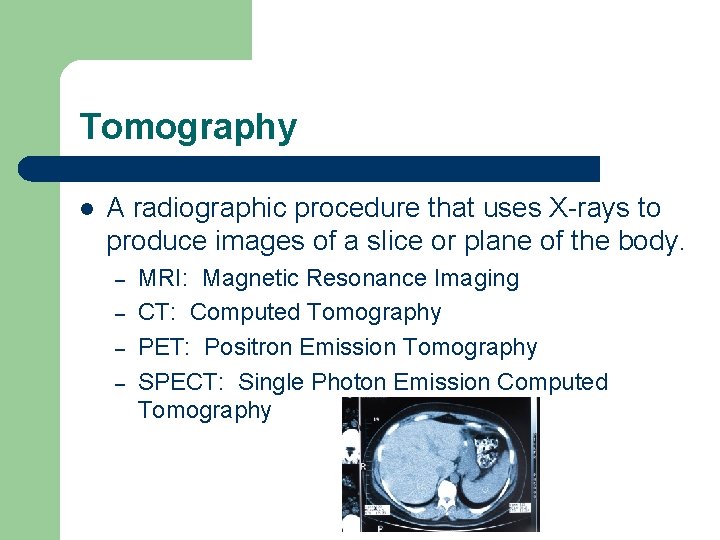 Tomography

- A radiographic procedure that uses X-rays to produce images of a slice or plane of the body.
  – MRI: Magnetic Resonance Imaging
  – CT: Computed Tomography
  – PET: Positron Emission Tomography
  – SPECT: Single Photon Emission Computed Tomography